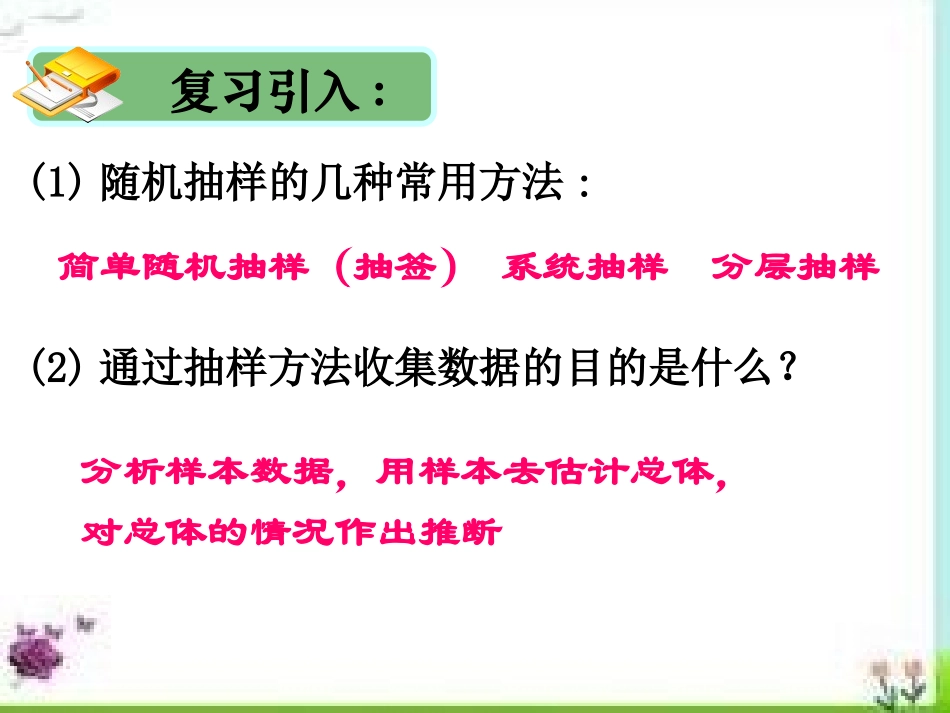 复习引入：

(1) 随机抽样的几种常用方法：

简单随机抽样（抽签） 系统抽样 分层抽样

(2) 通过抽样方法收集数据的目的是什么？

分析样本数据，用样本去估计总体，对总体的情况作出推断